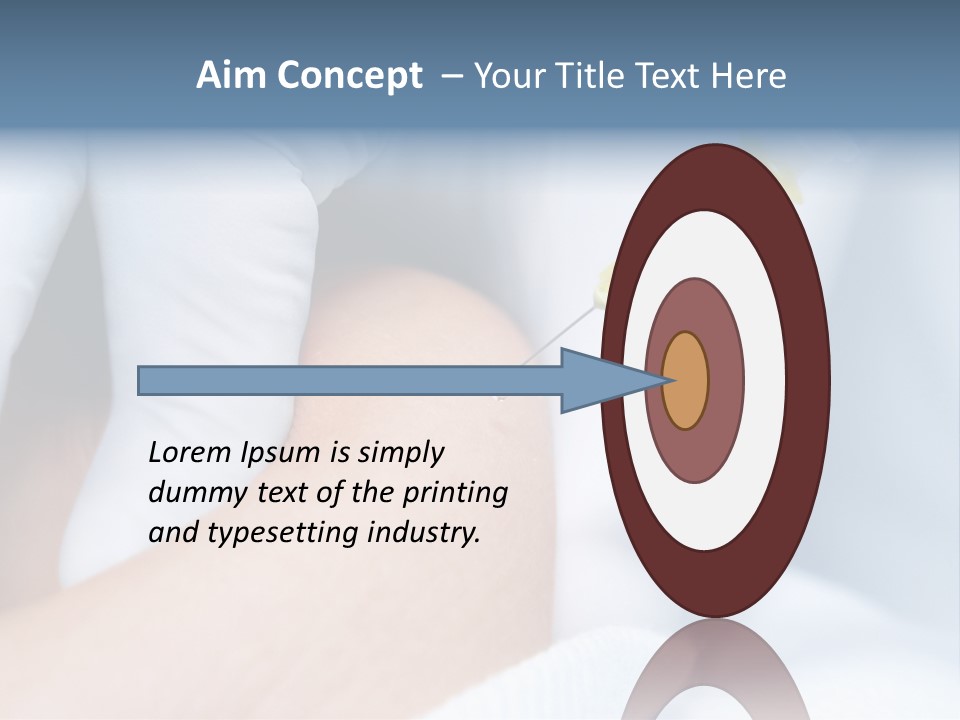 Aim Concept – Your Title Text Here

Lorem Ipsum is simply dummy text of the printing and typesetting industry.